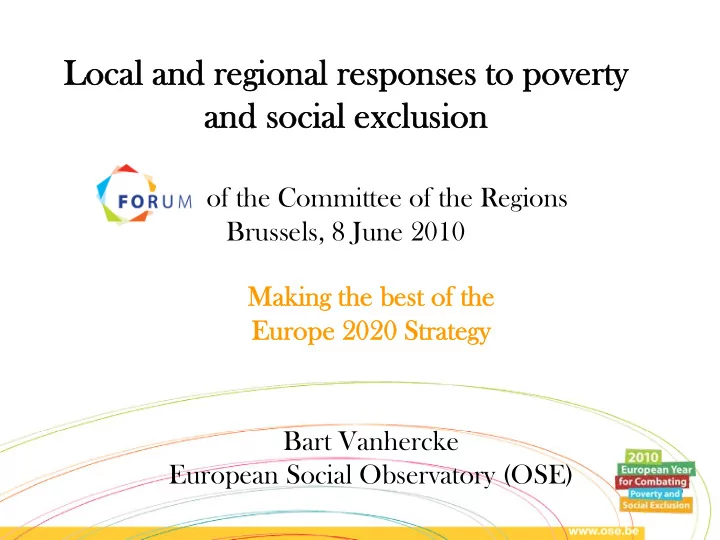 Local and regional responses to poverty and social exclusion

FORUM of the Committee of the Regions
Brussels, 8 June 2010

Making the best of the
Europe 2020 Strategy

Bart Vanhercke
European Social Observatory (OSE)

2010
European Year
for Combating
Poverty and
Social Exclusion

www.ose.be